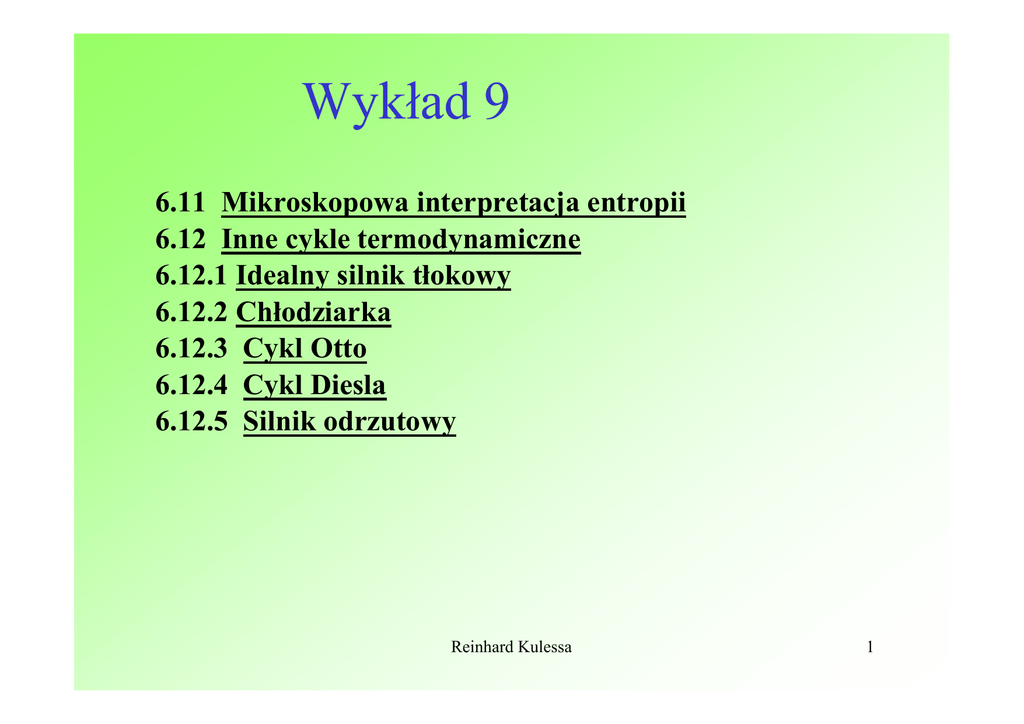 Wykład 9

6.11 Mikroskopowa interpretacja entropii
6.12 Inne cykle termodynamiczne
6.12.1 Idealny silnik tłokowy
6.12.2 Chłodziarka
6.12.3 Cykl Otto
6.12.4 Cykl Diesla
6.12.5 Silnik odrzutowy

Reinhard Kulessa

1